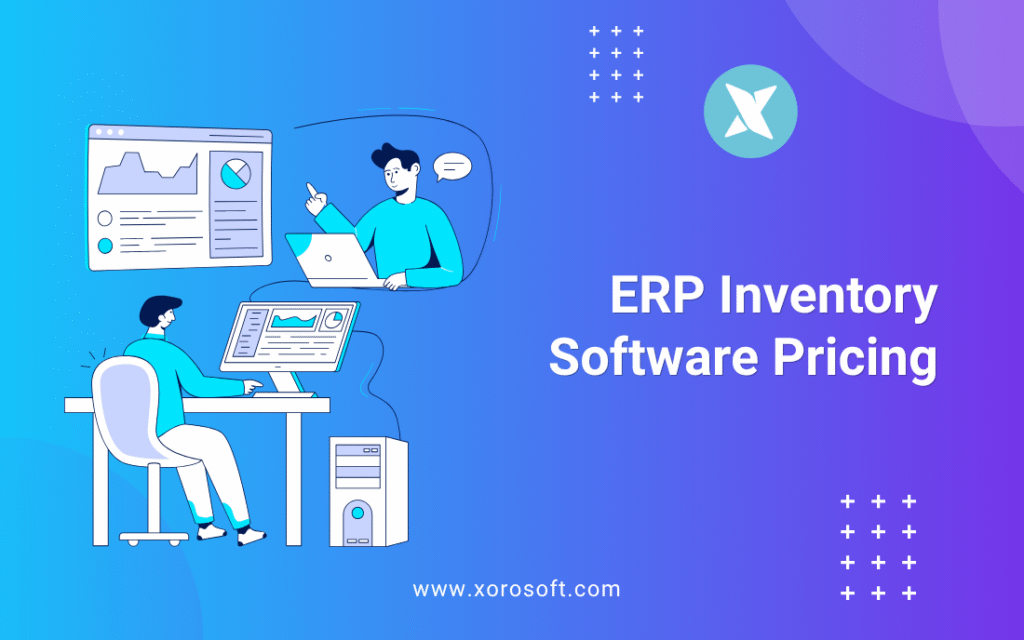 ERP Inventory Software Pricing

www.xorosoft.com